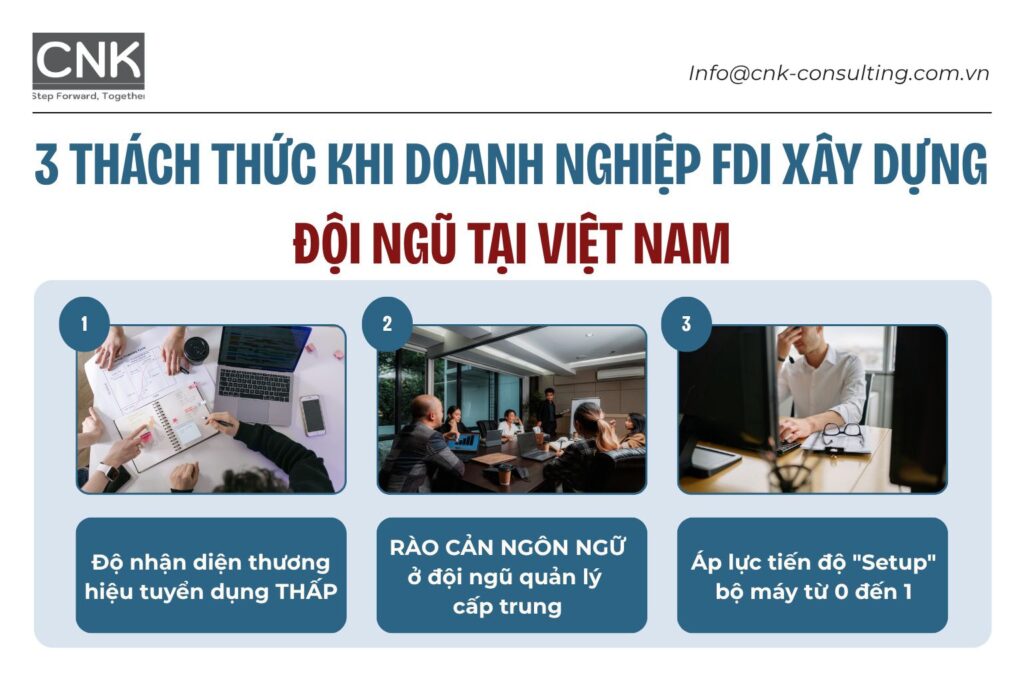 CNK
Step Forward, Together

Info@cnk-consulting.com.vn

3 THÁCH THỨC KHI DOANH NGHIỆP FDI XÂY DỰNG
ĐỘI NGŨ TẠI VIỆT NAM

1

Độ nhận diện thương hiệu tuyển dụng THẤP

2

RÀO CẢN NGÔN NGỮ ở đội ngũ quản lý cấp trung

3

Áp lực tiến độ "Setup" bộ máy từ 0 đến 1